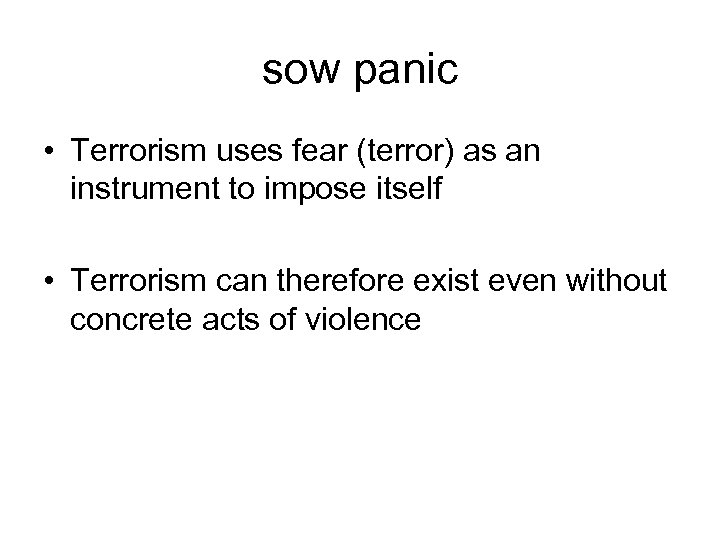 sow panic

• Terrorism uses fear (terror) as an instrument to impose itself

• Terrorism can therefore exist even without concrete acts of violence